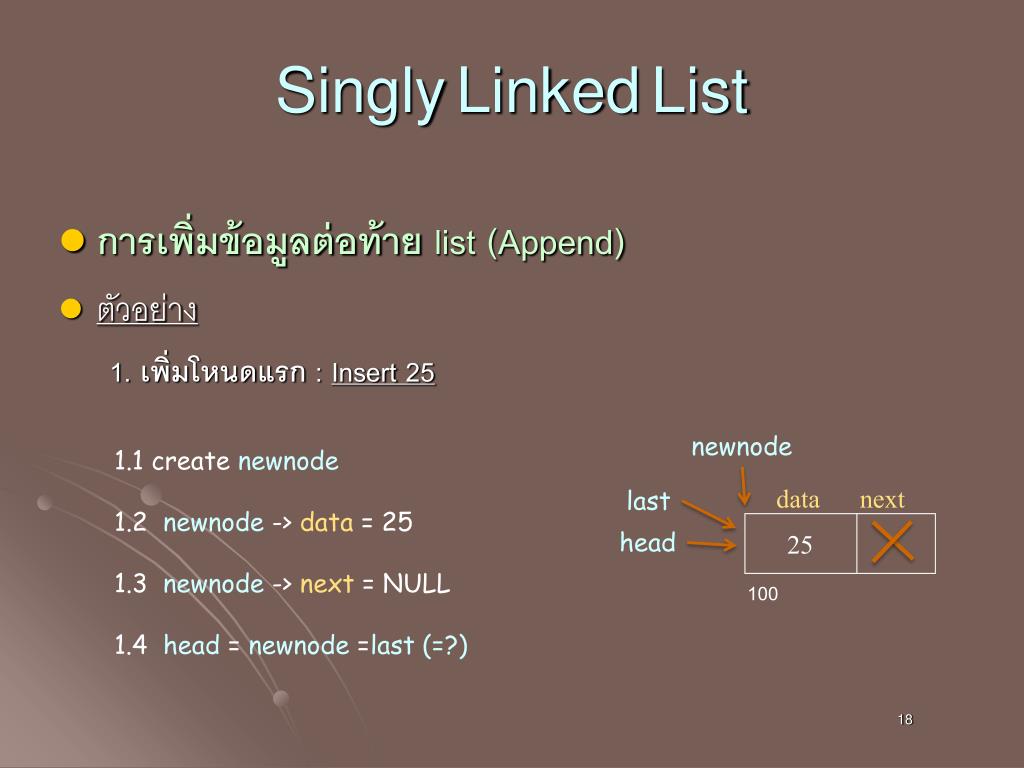 Singly Linked List

การเพิ่มข้อมูลต่อท้าย list (Append)

ตัวอย่าง

1. เพิ่มโหนดแรก : Insert 25

1.1 create newnode

1.2 newnode -> data = 25

1.3 newnode -> next = NULL

1.4 head = newnode =last (=?)

newnode
last
head
data
next
25
100

18